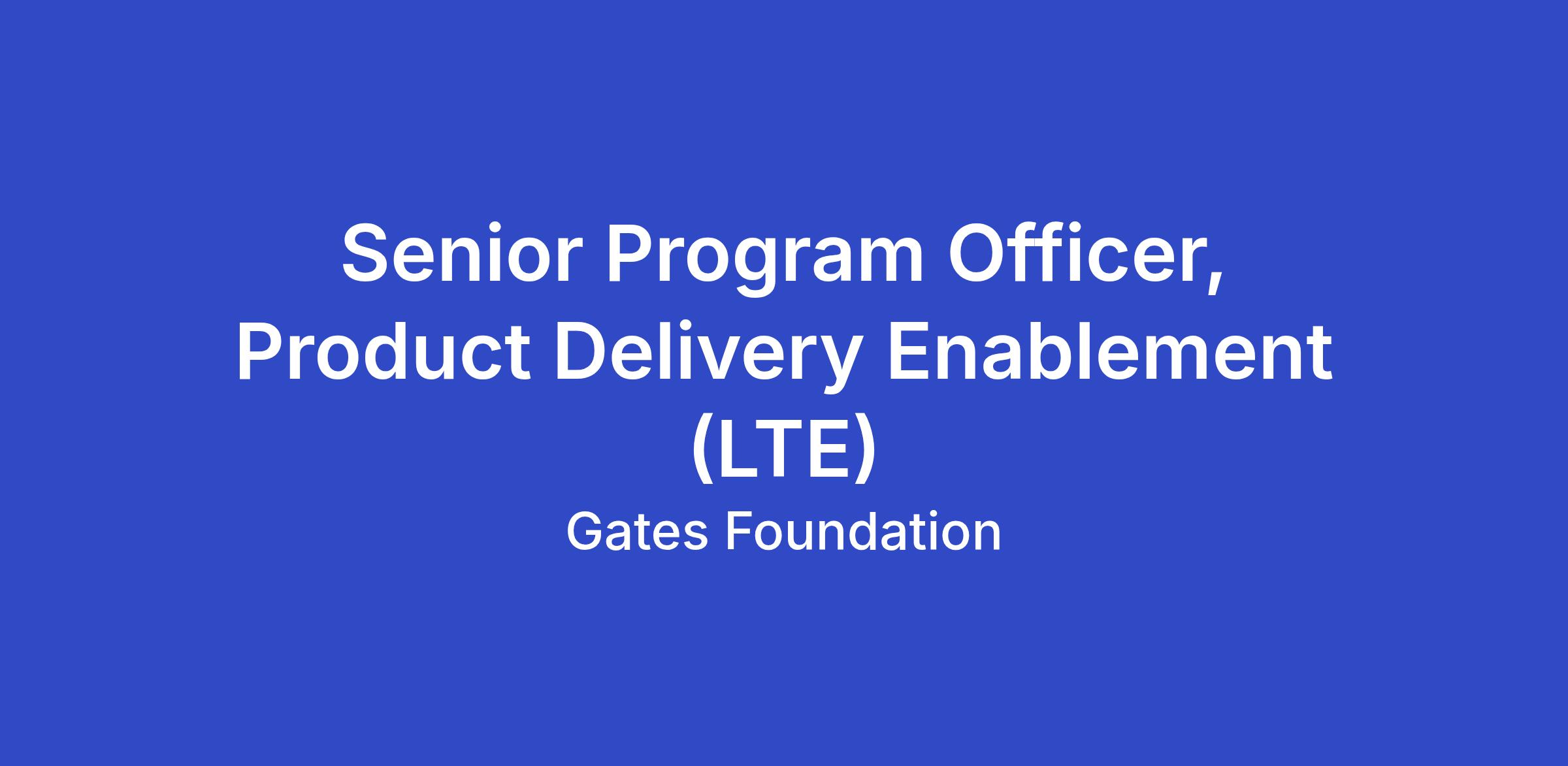 Senior Program Officer, Product Delivery Enablement (LTE)

Gates Foundation